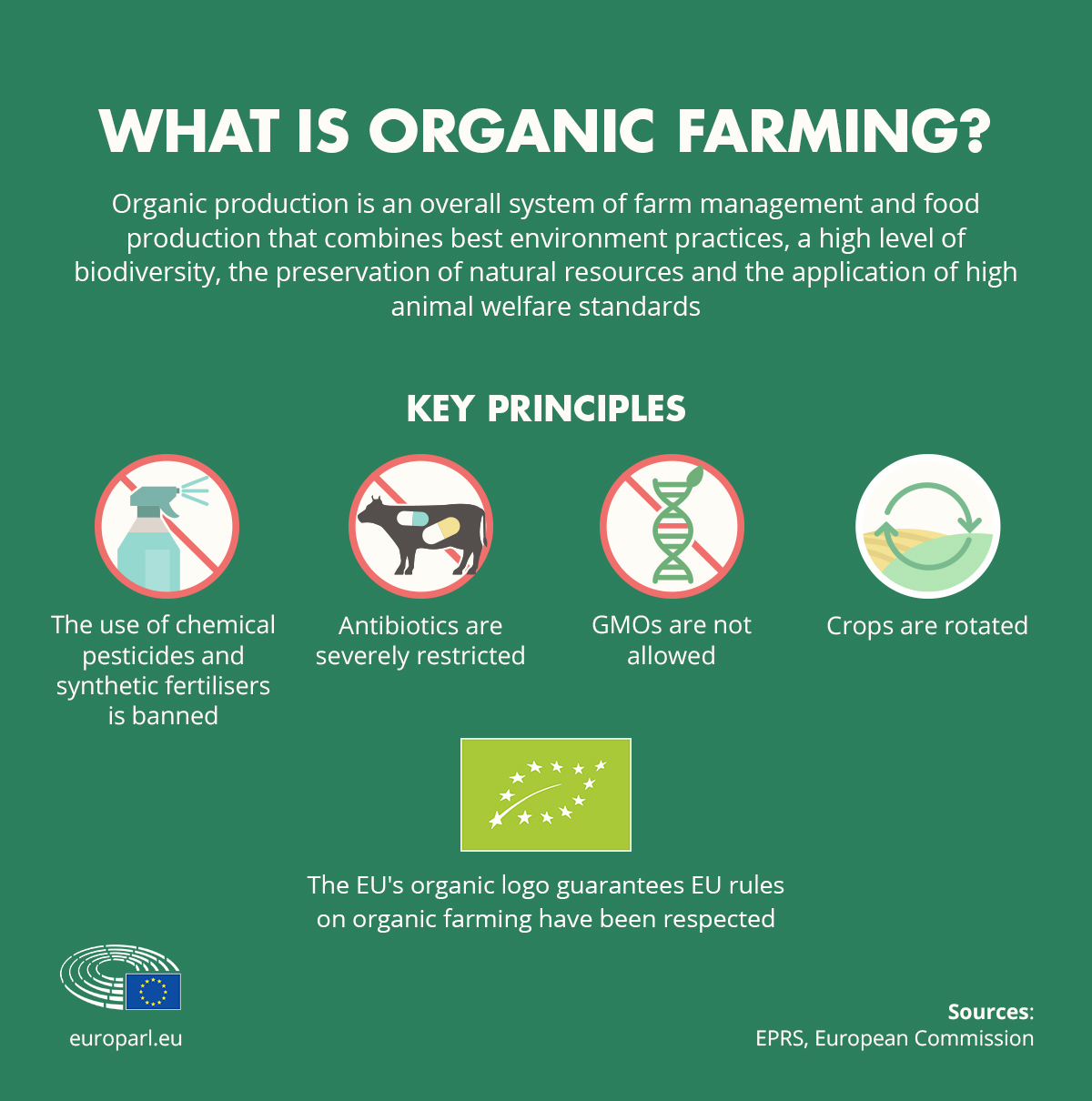 WHAT IS ORGANIC FARMING?

Organic production is an overall system of farm management and food production that combines best environment practices, a high level of biodiversity, the preservation of natural resources and the application of high animal welfare standards

KEY PRINCIPLES

The use of chemical pesticides and synthetic fertilisers is banned

Antibiotics are severely restricted

GMOs are not allowed

Crops are rotated

The EU's organic logo guarantees EU rules on organic farming have been respected

europarl.eu

Sources:
EPRS, European Commission